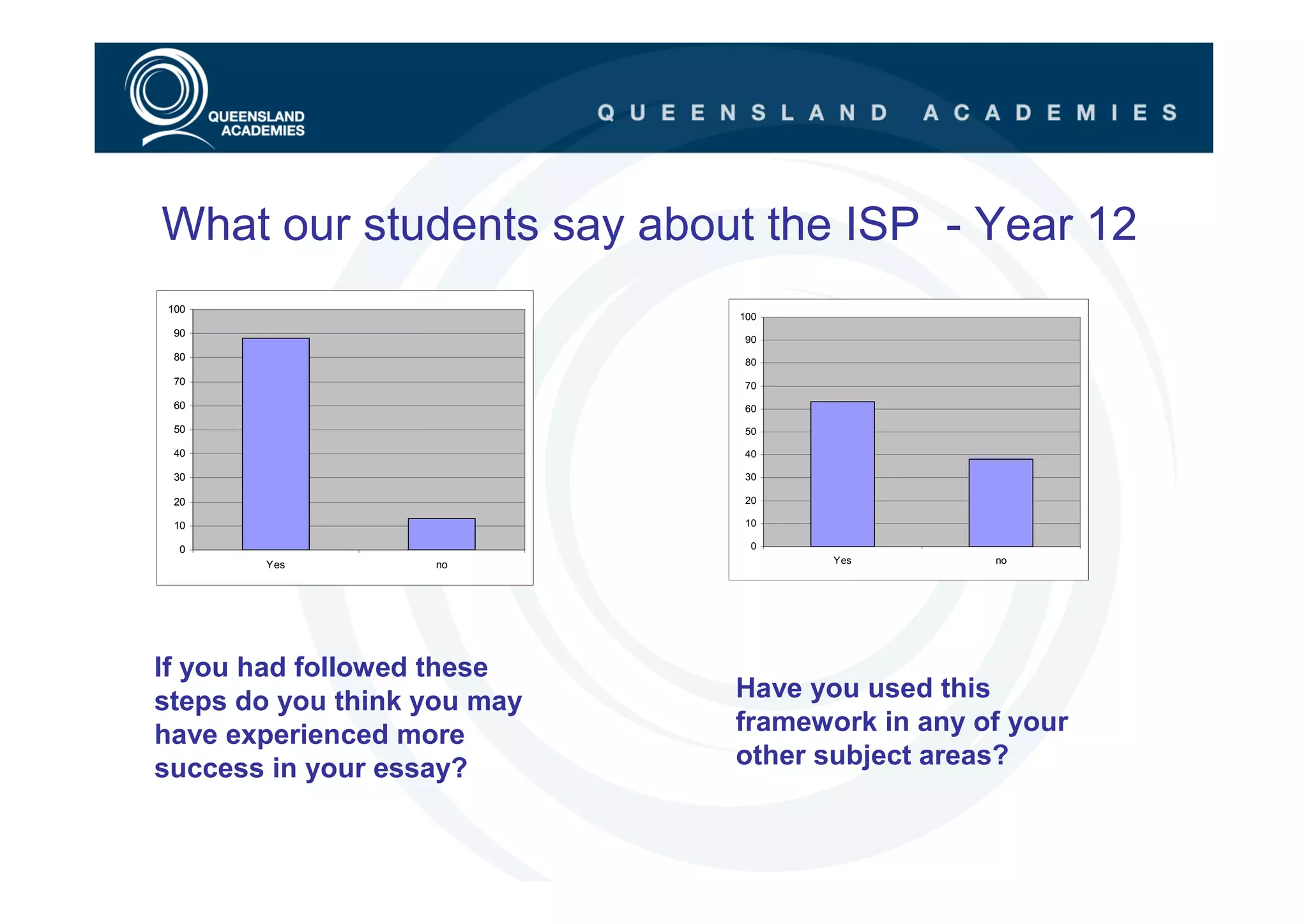 QUEENSLAND ACADEMIES

QUEENSLAND ACADEMIES

What our students say about the ISP - Year 12

100
90
80
70
60
50
40
30
20
10
0
Yes
no

100
90
80
70
60
50
40
30
20
10
0
Yes
no

If you had followed these steps do you think you may have experienced more success in your essay?

Have you used this framework in any of your other subject areas?